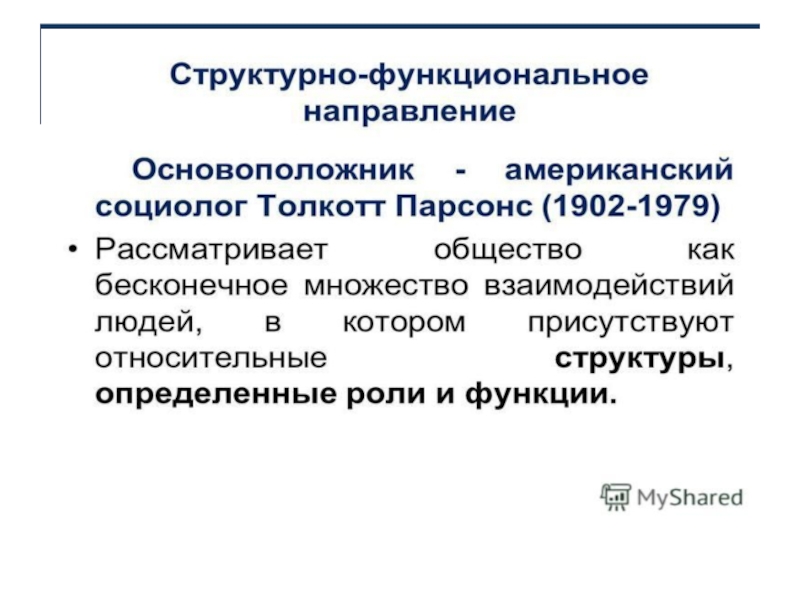 Структурно-функциональное направление

Основоположник - американский социолог Толкотт Парсонс (1902-1979)

• Рассматривает общество как бесконечное множество взаимодействий людей, в котором присутствуют относительные структуры, определенные роли и функции.

MyShared